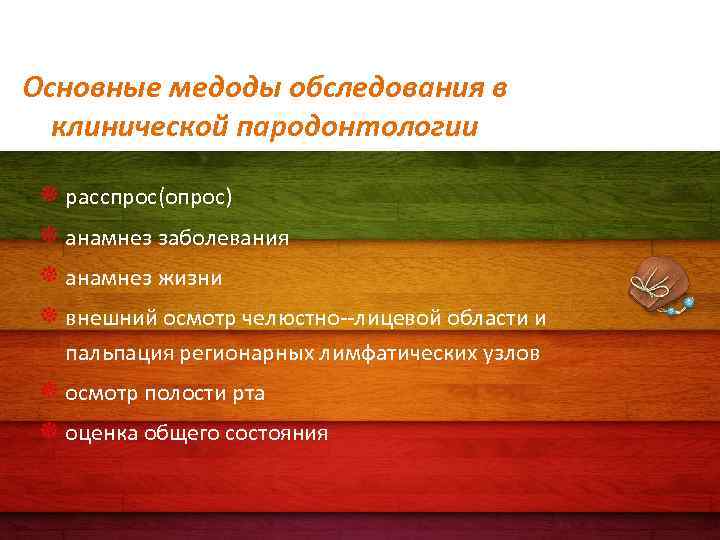 Основные медоды обследования в клинической пародонтологии

расспрос(опрос)

анамнез заболевания

анамнез жизни

внешний осмотр челюстно--лицевой области и пальпация регионарных лимфатических узлов

осмотр полости рта

оценка общего состояния